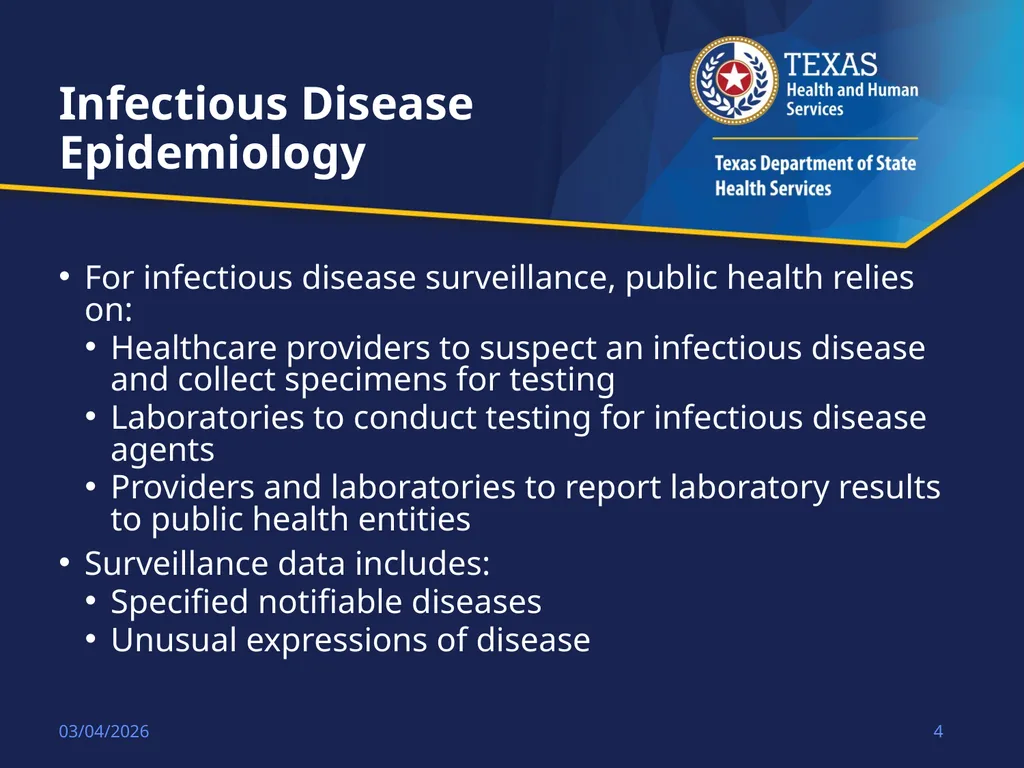 Infectious Disease Epidemiology

TEXAS
Health and Human Services

Texas Department of State Health Services

• For infectious disease surveillance, public health relies on:
  • Healthcare providers to suspect an infectious disease and collect specimens for testing
  • Laboratories to conduct testing for infectious disease agents
  • Providers and laboratories to report laboratory results to public health entities
• Surveillance data includes:
  • Specified notifiable diseases
  • Unusual expressions of disease

03/04/2026

4